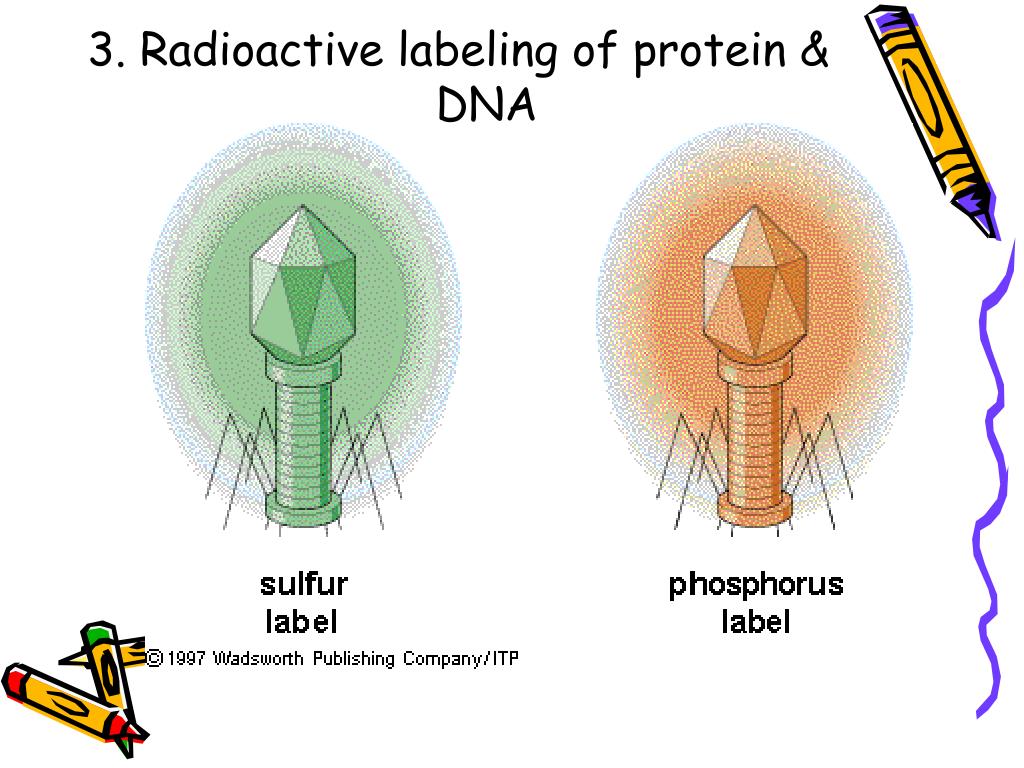 3. Radioactive labeling of protein & DNA

sulfur label

phosphorus label

©1997 Wadsworth Publishing Company/ITP